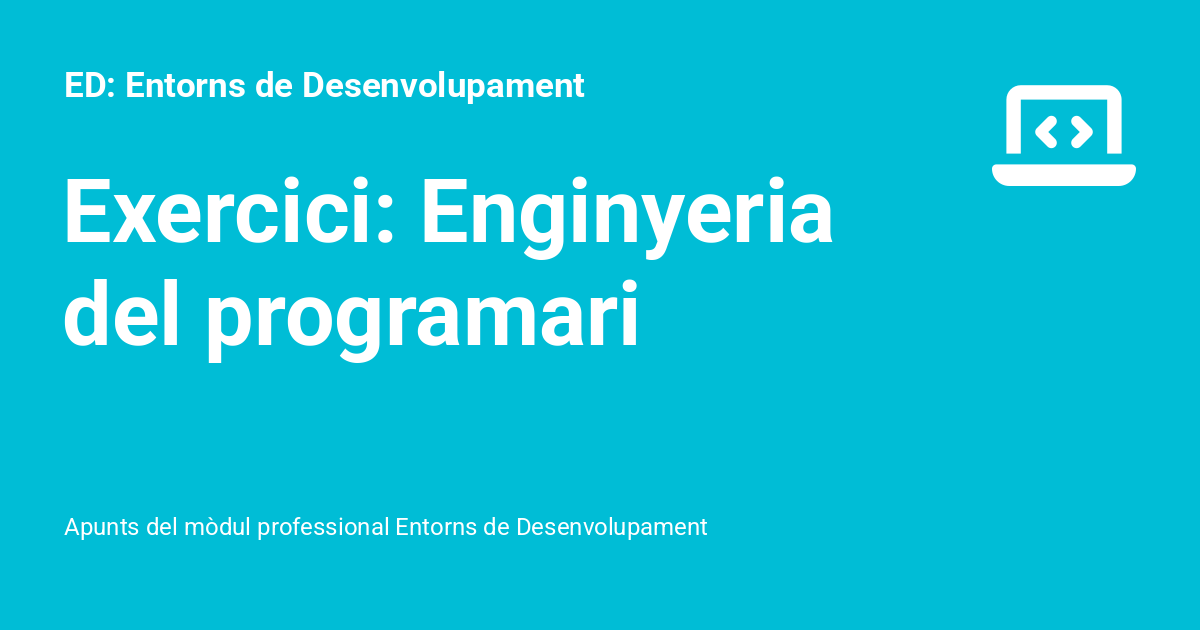 ED: Entorns de Desenvolupament

Exercici: Enginyeria del programari

Apunts del mòdul professional Entorns de Desenvolupament